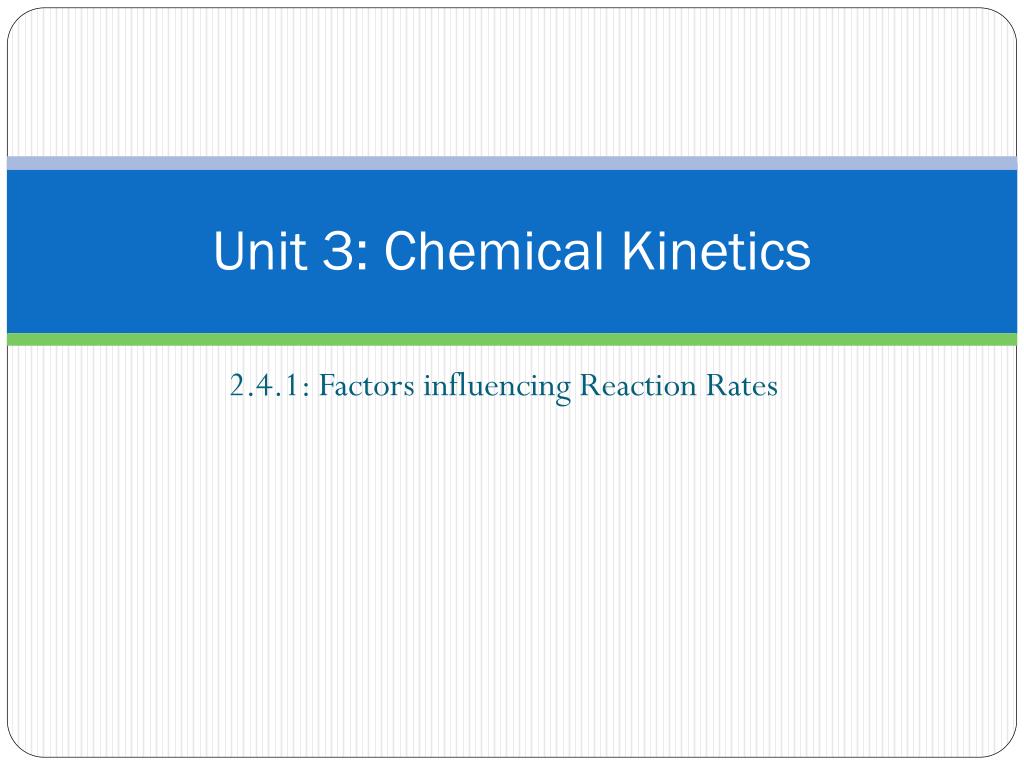 Unit 3: Chemical Kinetics

2.4.1: Factors influencing Reaction Rates